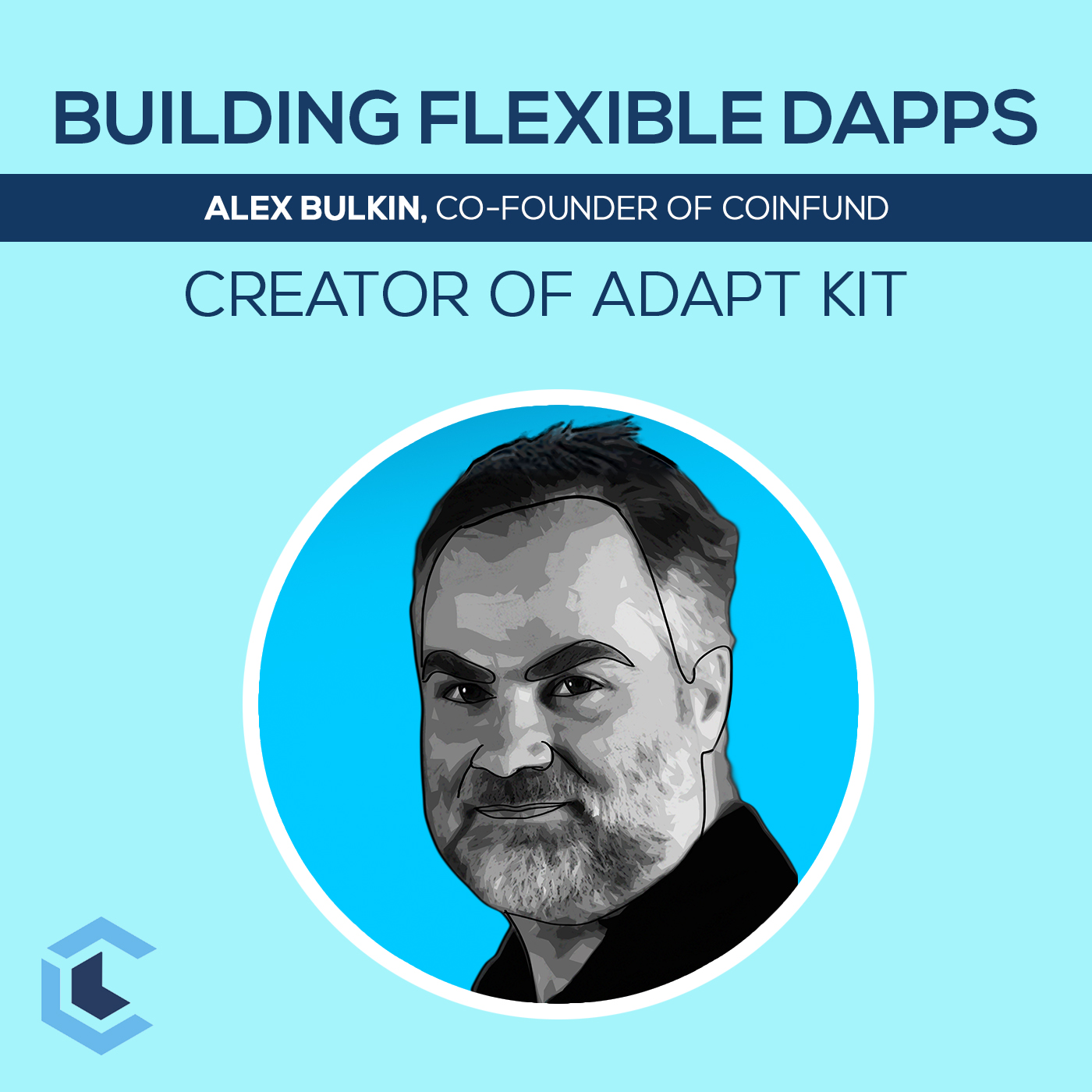 BUILDING FLEXIBLE DAPPS

ALEX BULKIN, CO-FOUNDER OF COINFUND

CREATOR OF ADAPT KIT